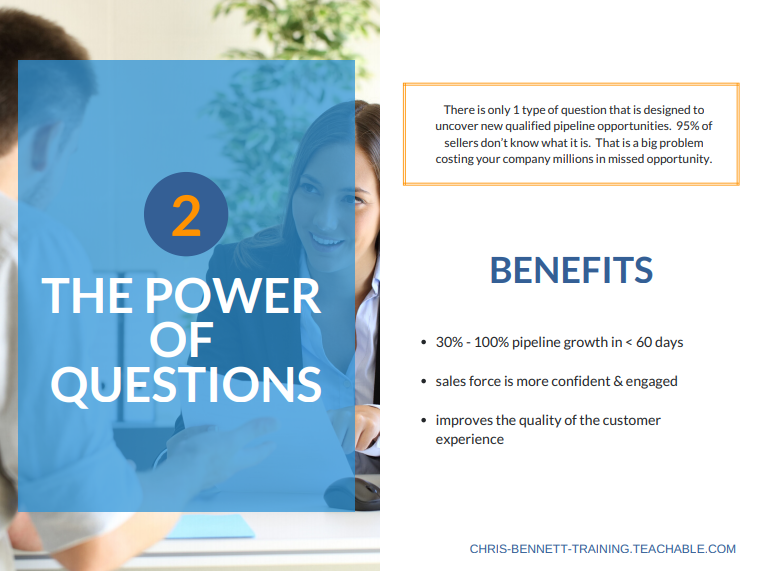 2

THE POWER OF QUESTIONS

There is only 1 type of question that is designed to uncover new qualified pipeline opportunities. 95% of sellers don't know what it is. That is a big problem costing your company millions in missed opportunity.

BENEFITS

• 30% - 100% pipeline growth in < 60 days

• sales force is more confident & engaged

• improves the quality of the customer experience

CHRIS-BENNETT-TRAINING.TEACHABLE.COM